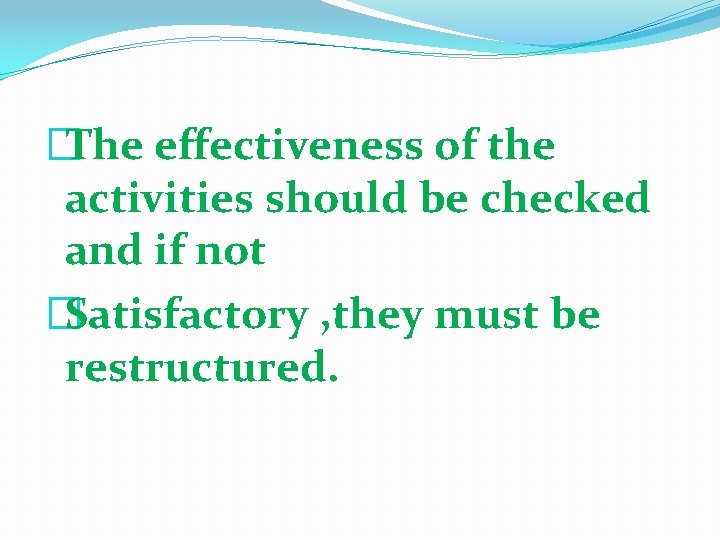 The effectiveness of the activities should be checked and if not

Satisfactory ,they must be restructured.